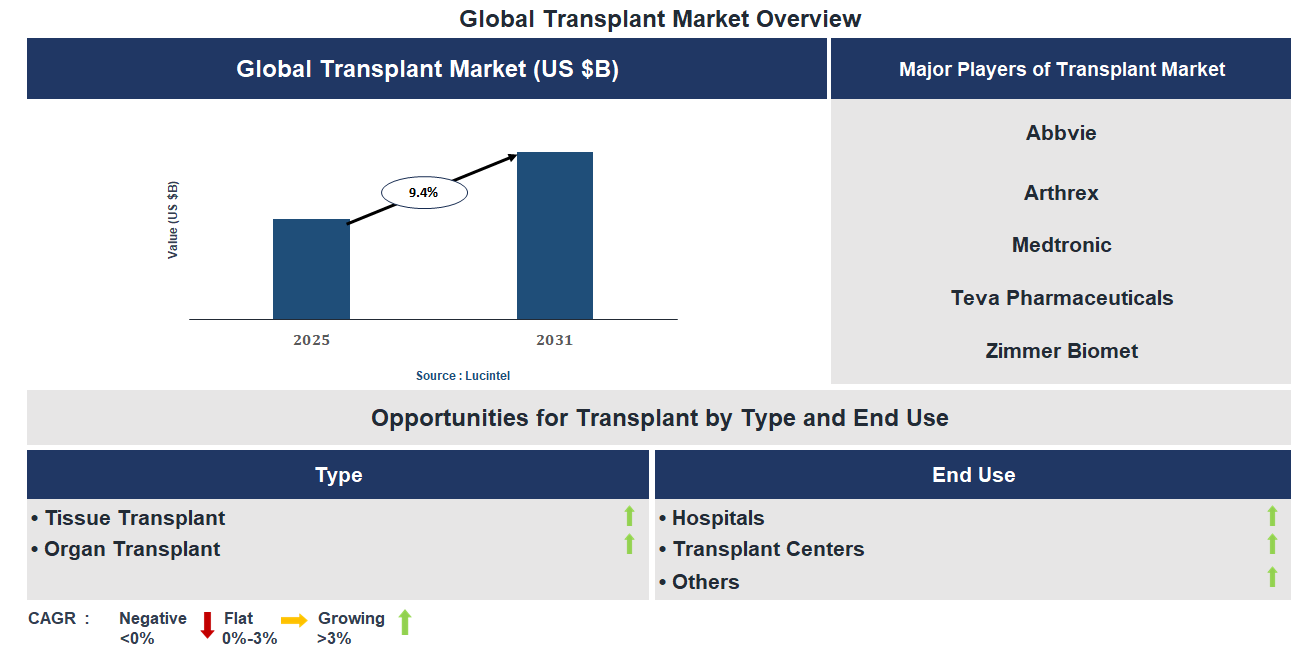 Global Transplant Market Overview

Global Transplant Market (US $B)

Value (US $B)

9.4%

2025

2031

Source : Lucintel

Major Players of Transplant Market

Abbvie

Arthrex

Medtronic

Teva Pharmaceuticals

Zimmer Biomet

Opportunities for Transplant by Type and End Use

Type

• Tissue Transplant

• Organ Transplant

End Use

• Hospitals

• Transplant Centers

• Others

CAGR : Negative <0% Flat 0%-3% Growing >3%